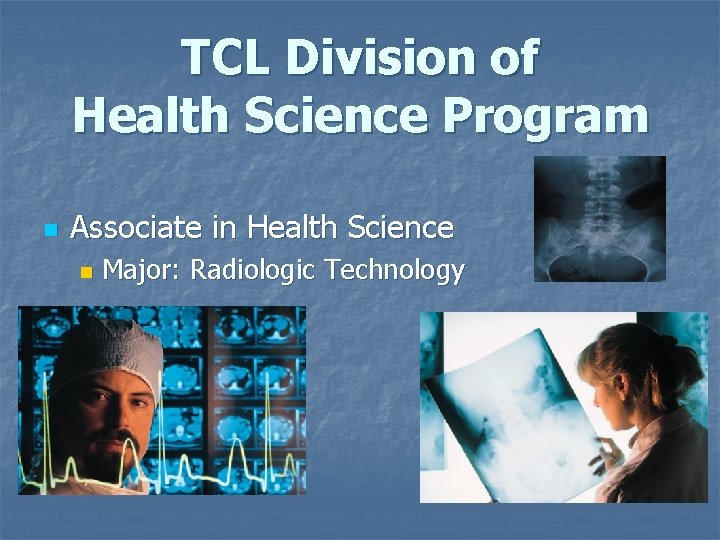 TCL Division of
Health Science Program

Associate in Health Science
Major: Radiologic Technology